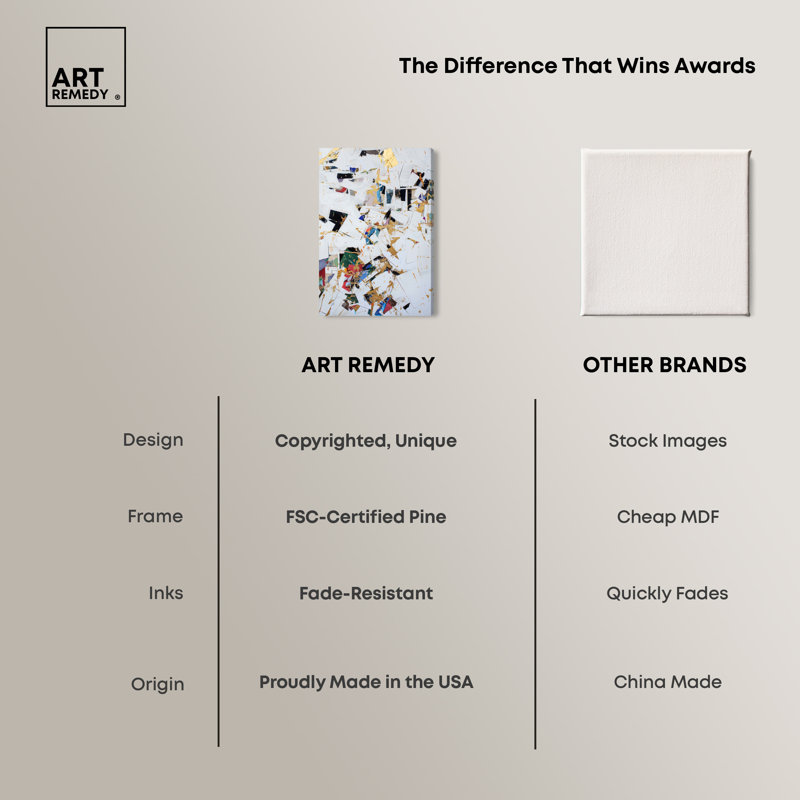 ART REMEDY ®

The Difference That Wins Awards

| | ART REMEDY | OTHER BRANDS |
|---|---|---|
| Design | Copyrighted, Unique | Stock Images |
| Frame | FSC-Certified Pine | Cheap MDF |
| Inks | Fade-Resistant | Quickly Fades |
| Origin | Proudly Made in the USA | China Made |